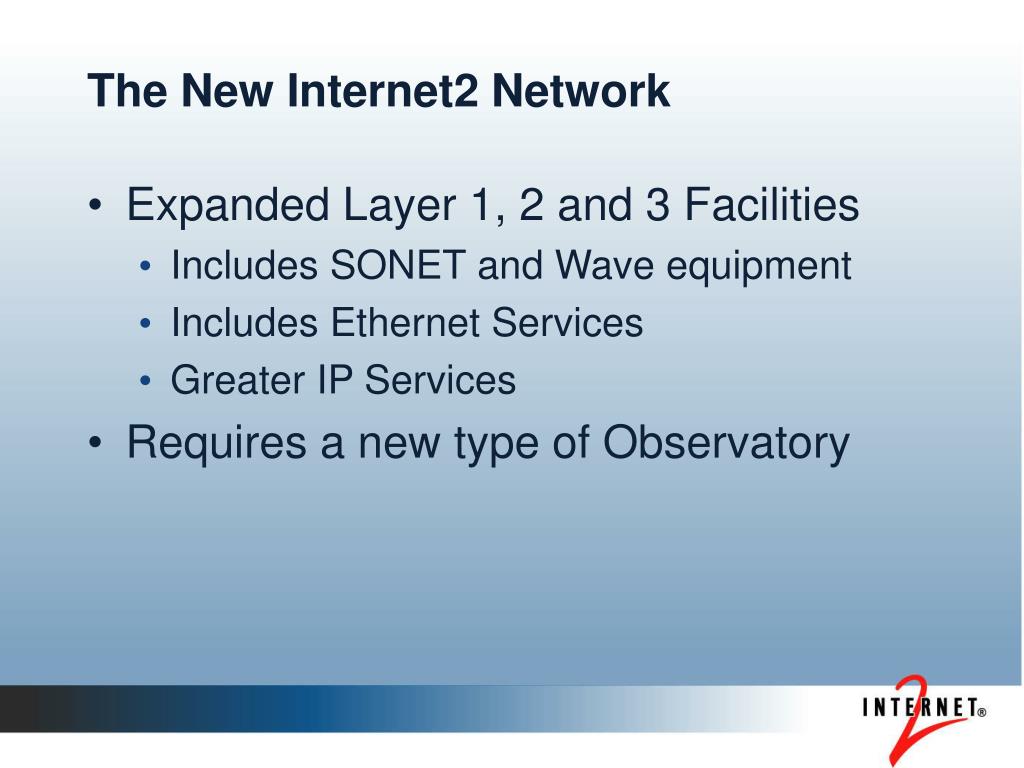 The New Internet2 Network

• Expanded Layer 1, 2 and 3 Facilities
• Includes SONET and Wave equipment
• Includes Ethernet Services
• Greater IP Services
• Requires a new type of Observatory

INTERNET® 2